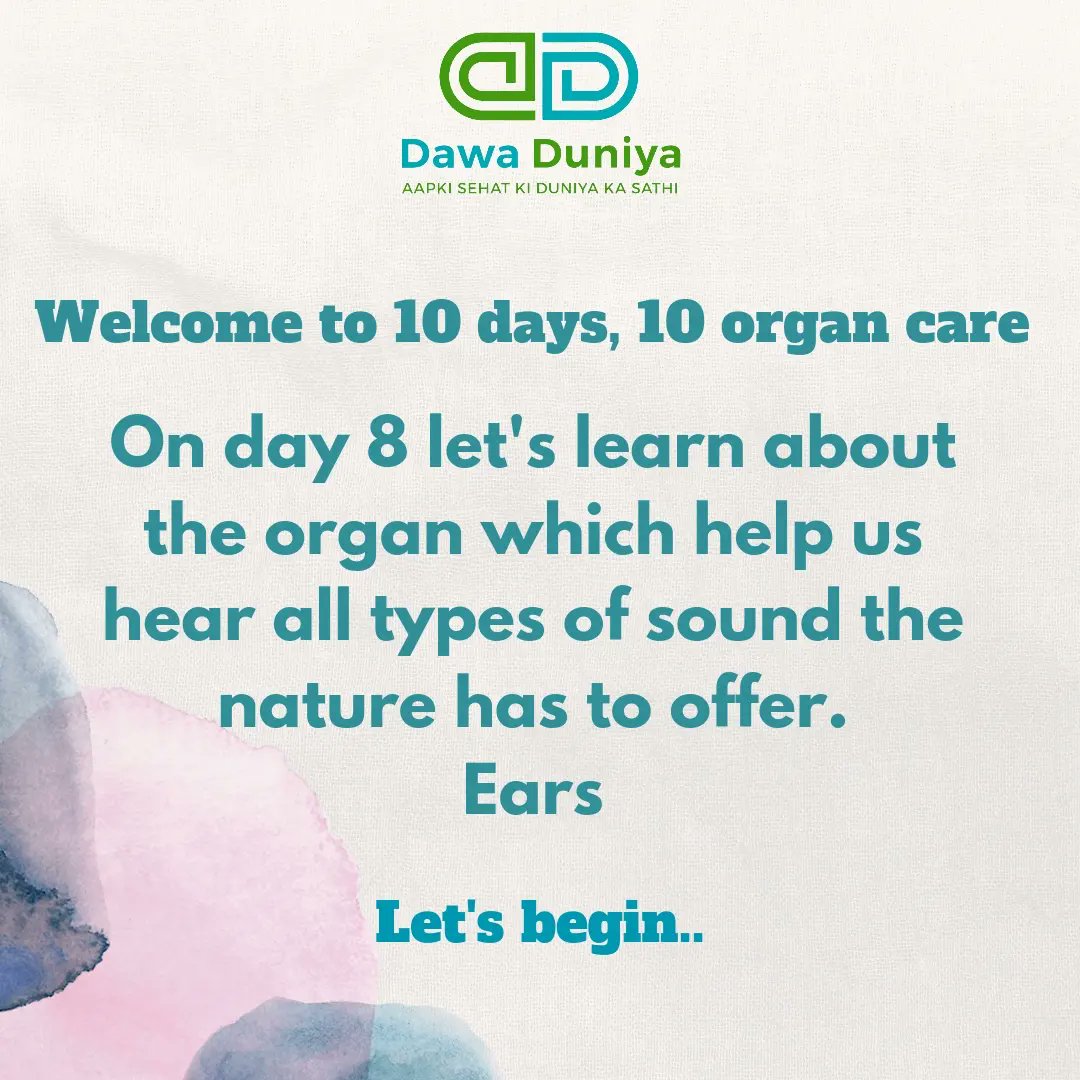 Dawa Duniya
AAPKI SEHAT KI DUNIYA KA SATHI

Welcome to 10 days, 10 organ care

On day 8 let's learn about the organ which help us hear all types of sound the nature has to offer.
Ears

Let's begin..